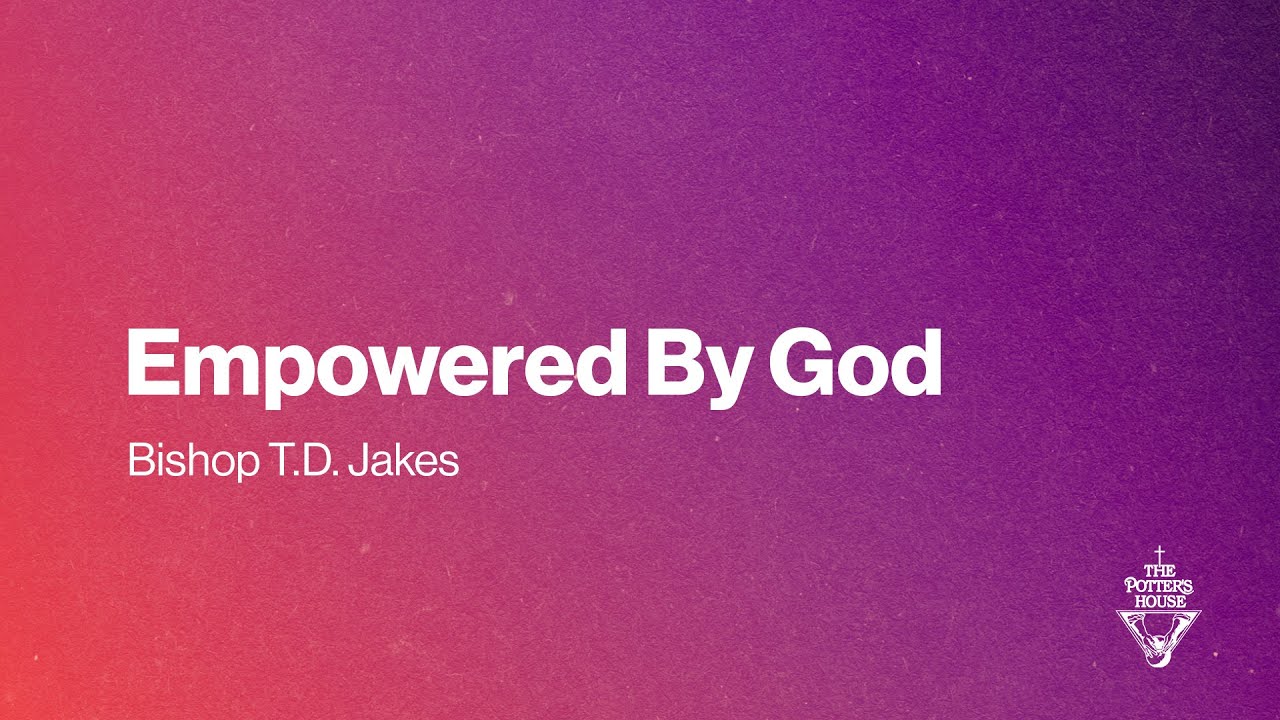 Empowered By God

Bishop T.D. Jakes

THE POTTER'S HOUSE